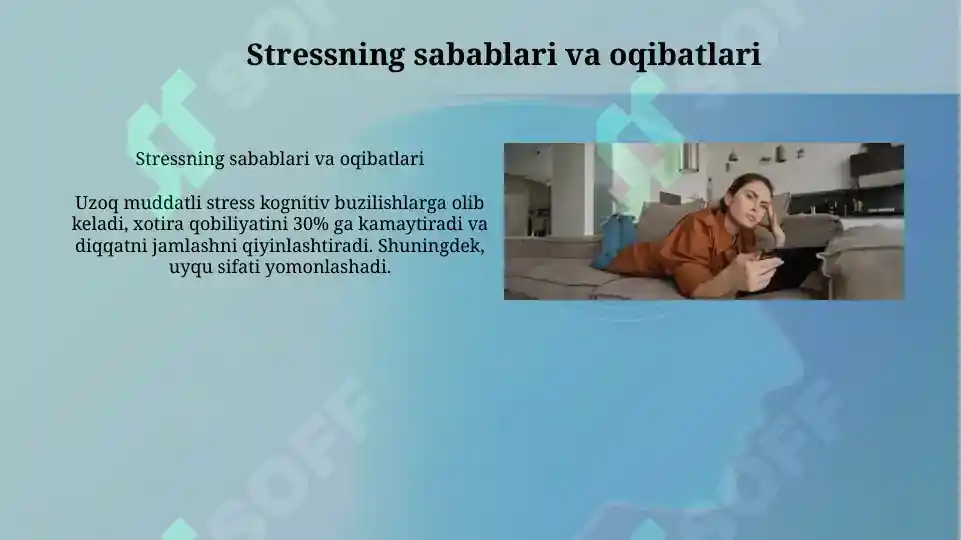 Stressning sabablari va oqibatlari

Stressning sabablari va oqibatlari

Uzoq muddatli stress kognitiv buzilishlarga olib keladi, xotira qobiliyatini 30% ga kamaytiradi va diqqatni jamlashni qiyinlashtiradi. Shuningdek, uyqu sifati yomonlashadi.

SOFF

SOFF

SOFF

SOFF